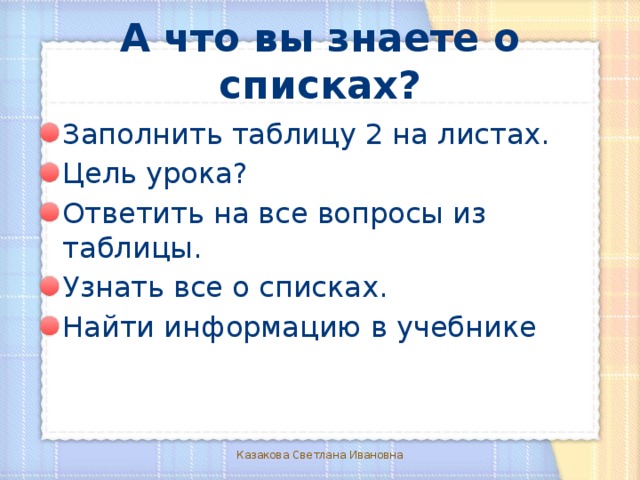 А что вы знаете о списках?

Заполнить таблицу 2 на листах.

Цель урока?

Ответить на все вопросы из таблицы.

Узнать все о списках.

Найти информацию в учебнике

Казакова Светлана Ивановна